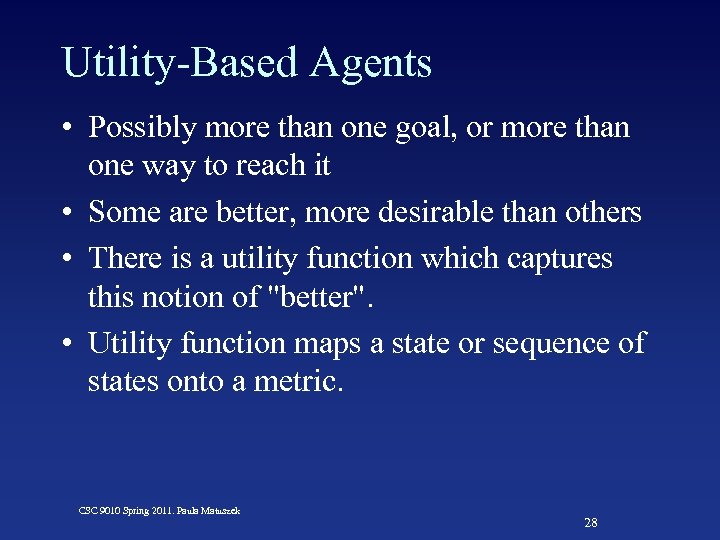 Utility-Based Agents

• Possibly more than one goal, or more than one way to reach it

• Some are better, more desirable than others

• There is a utility function which captures this notion of "better".

• Utility function maps a state or sequence of states onto a metric.

CSC 9010 Spring 2011. Paula Matuszek

28